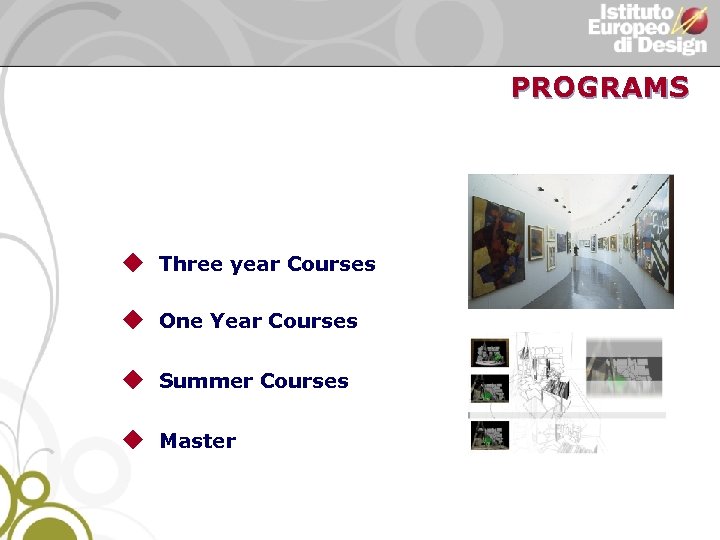 Istituto Europeo di Design

PROGRAMS

Three year Courses

One Year Courses

Summer Courses

Master